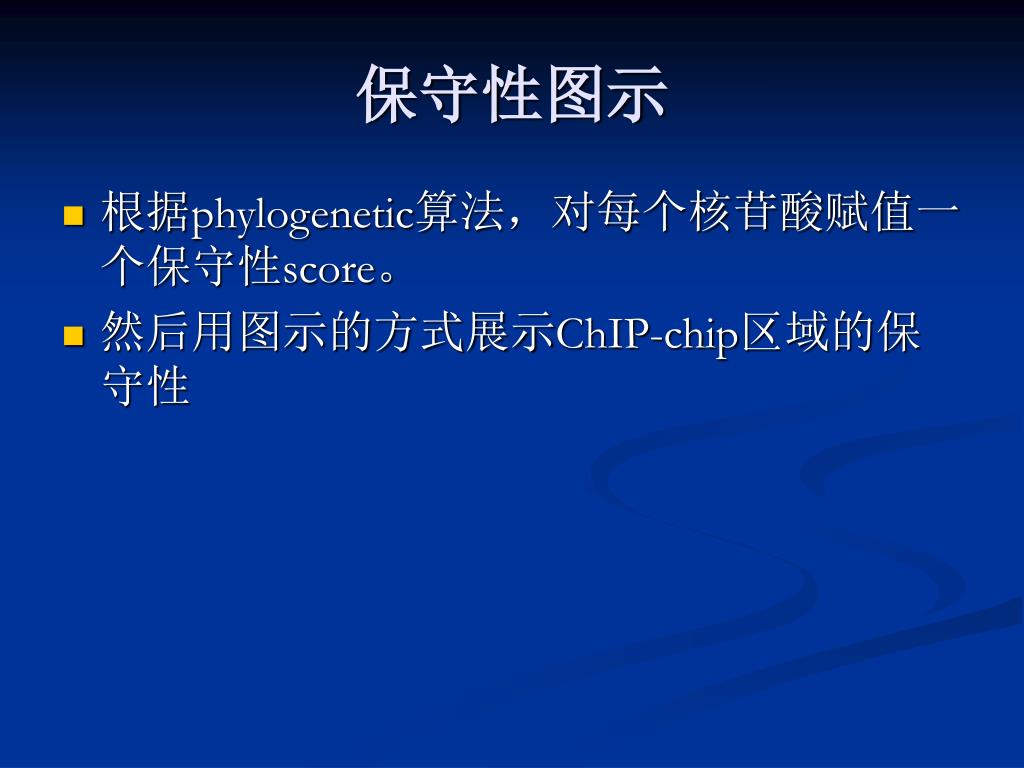 保守性图示

根据phylogenetic算法，对每个核苷酸赋值一个保守性score。

然后用图示的方式展示ChIP-chip区域的保守性